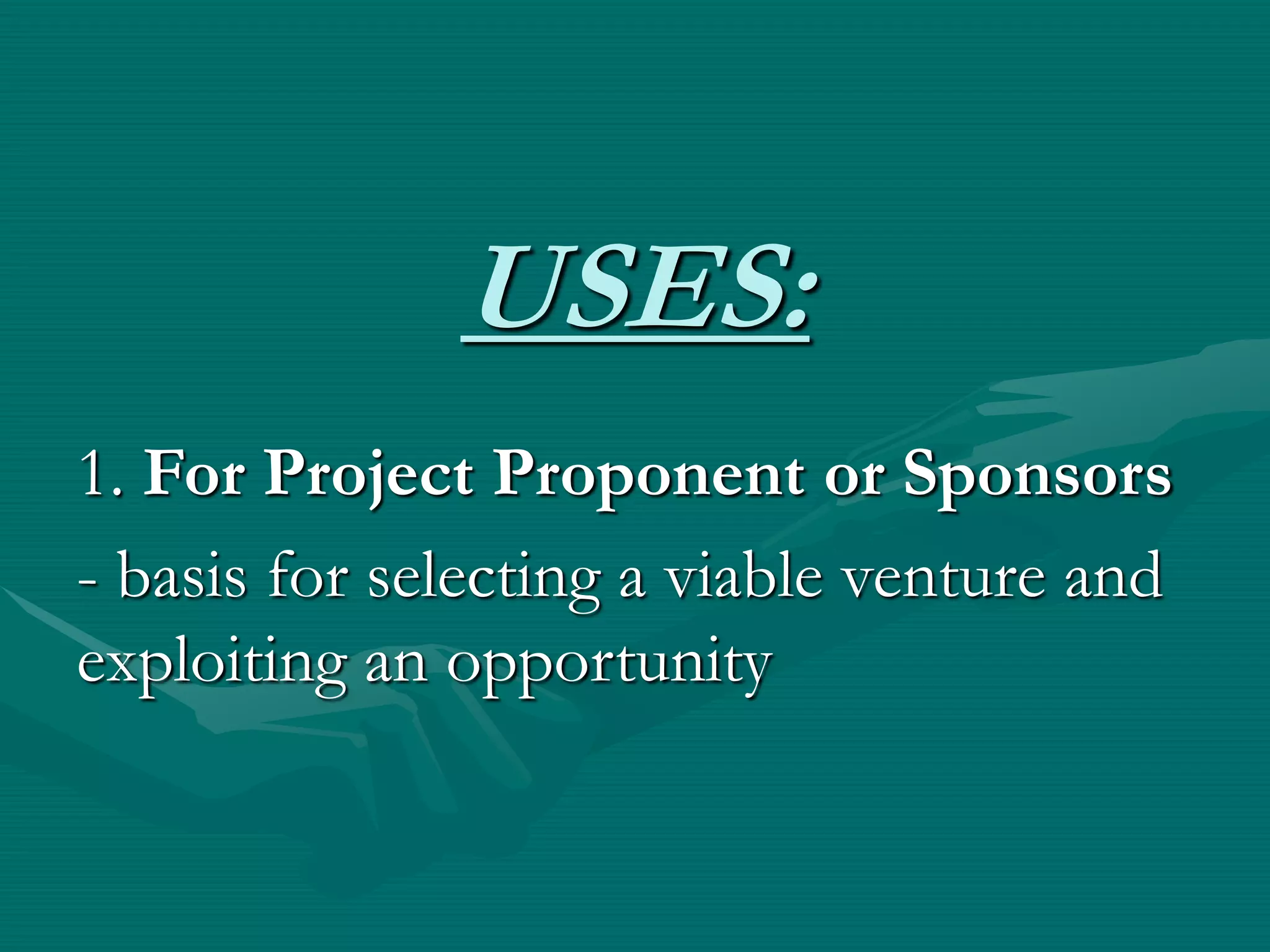 USES:

1. For Project Proponent or Sponsors

- basis for selecting a viable venture and exploiting an opportunity